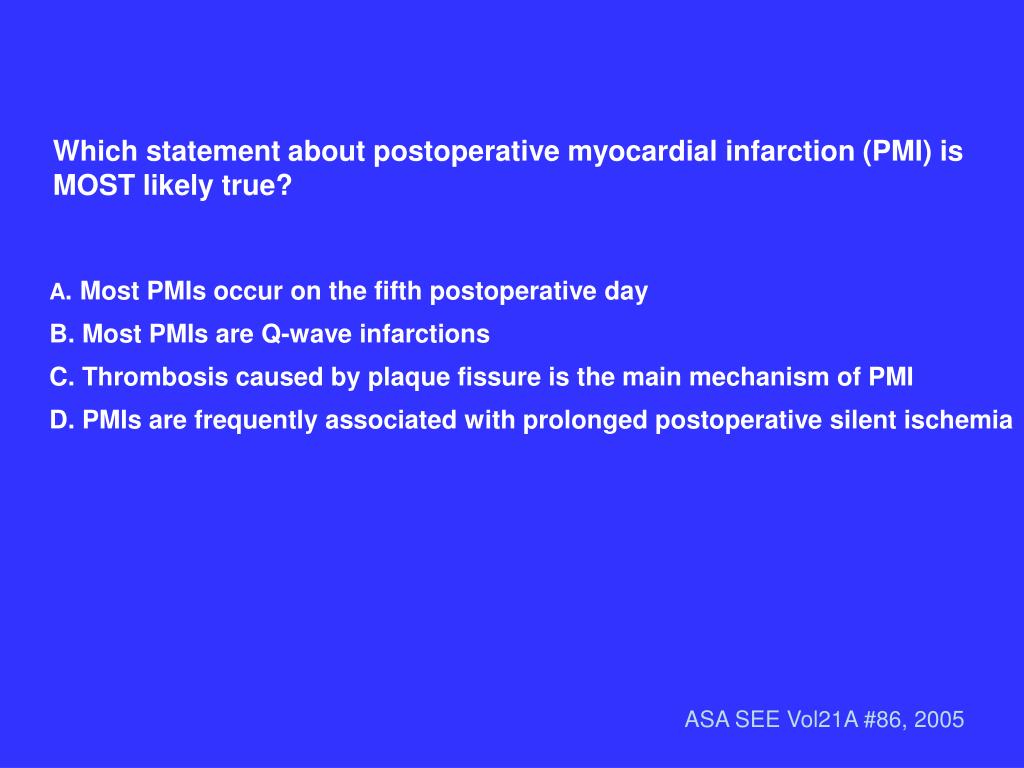 Which statement about postoperative myocardial infarction (PMI) is MOST likely true?

A. Most PMIs occur on the fifth postoperative day

B. Most PMIs are Q-wave infarctions

C. Thrombosis caused by plaque fissure is the main mechanism of PMI

D. PMIs are frequently associated with prolonged postoperative silent ischemia

ASA SEE Vol21A #86, 2005